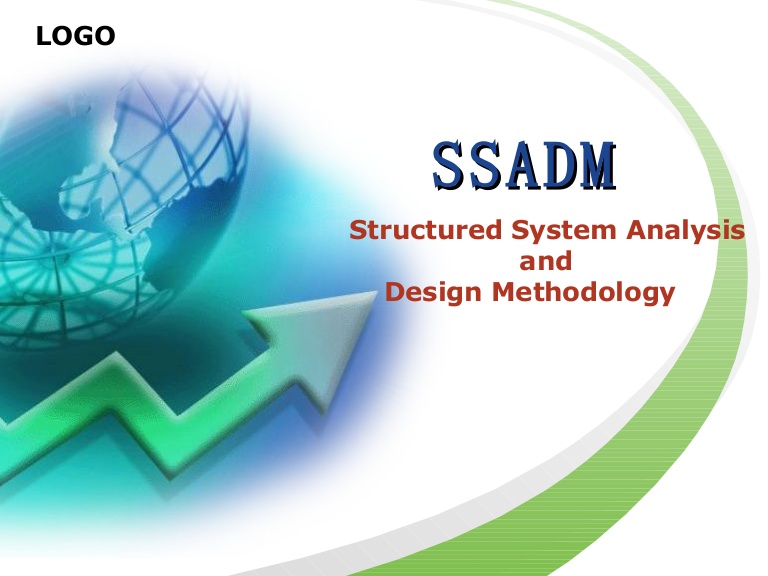 LOGO

SSADM

Structured System Analysis and Design Methodology